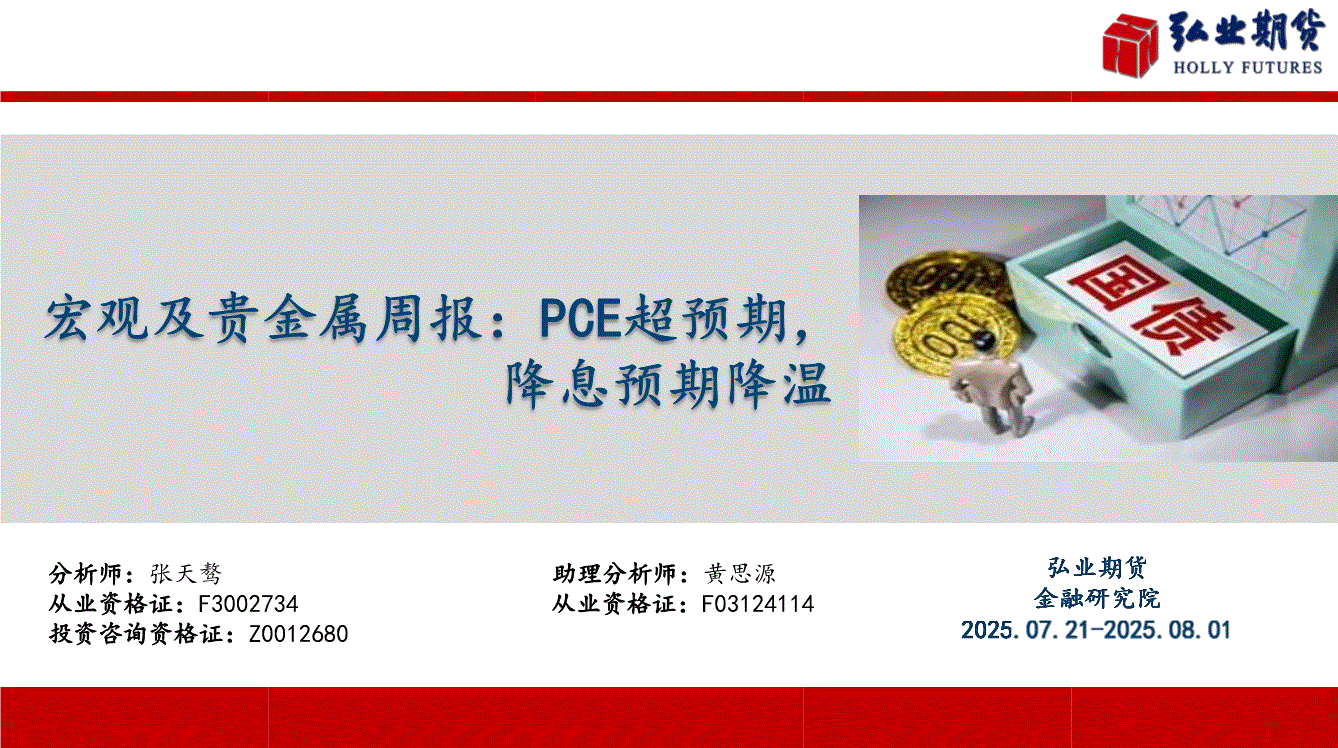 弘业期货
HOLLY FUTURES

宏观及贵金属周报：PCE超预期，降息预期降温

国债

100

分析师：张天骜
从业资格证：F3002734
投资咨询资格证：Z0012680

助理分析师：黄思源
从业资格证：F03124114

弘业期货
金融研究院
2025.07.21-2025.08.01